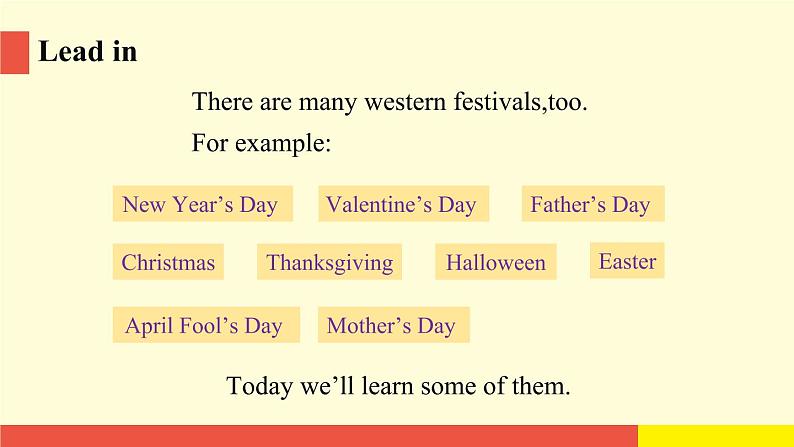 Lead in

There are many western festivals,too.
For example:

New Year’s Day
Valentine’s Day
Father’s Day
Christmas
Thanksgiving
Halloween
Easter
April Fool’s Day
Mother’s Day

Today we’ll learn some of them.